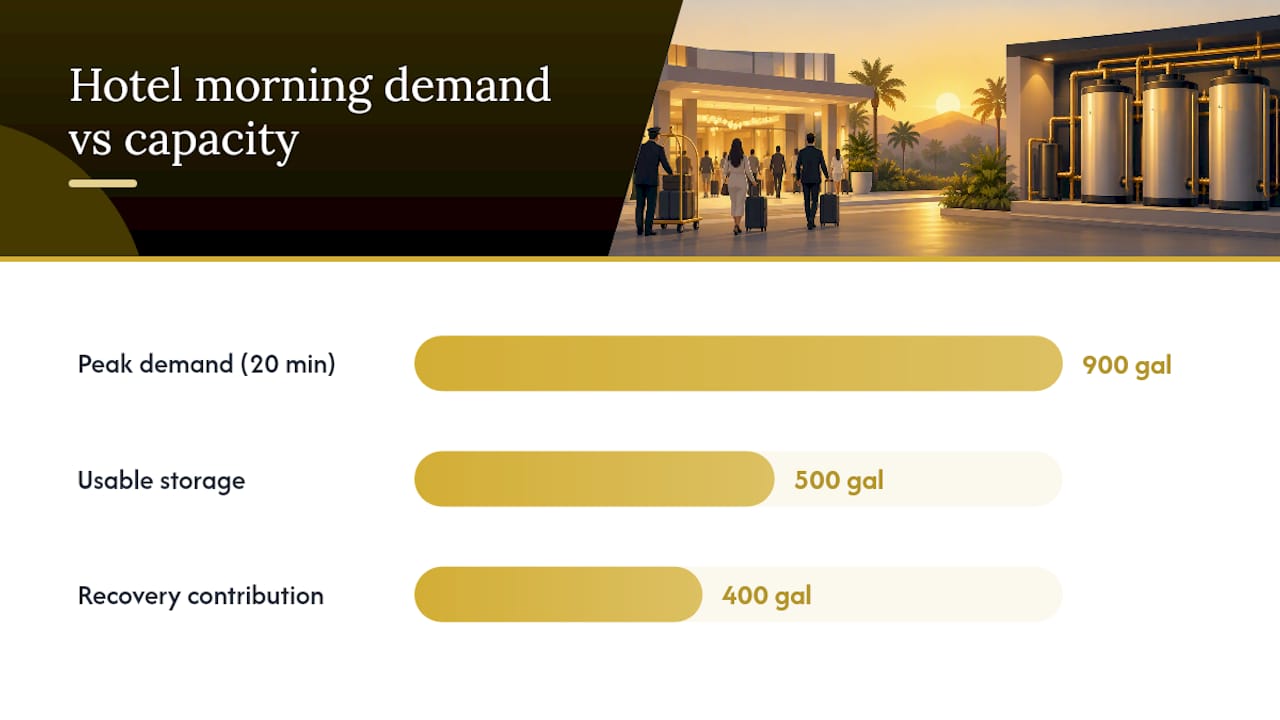 Hotel morning demand vs capacity

Peak demand (20 min) 900 gal

Usable storage 500 gal

Recovery contribution 400 gal